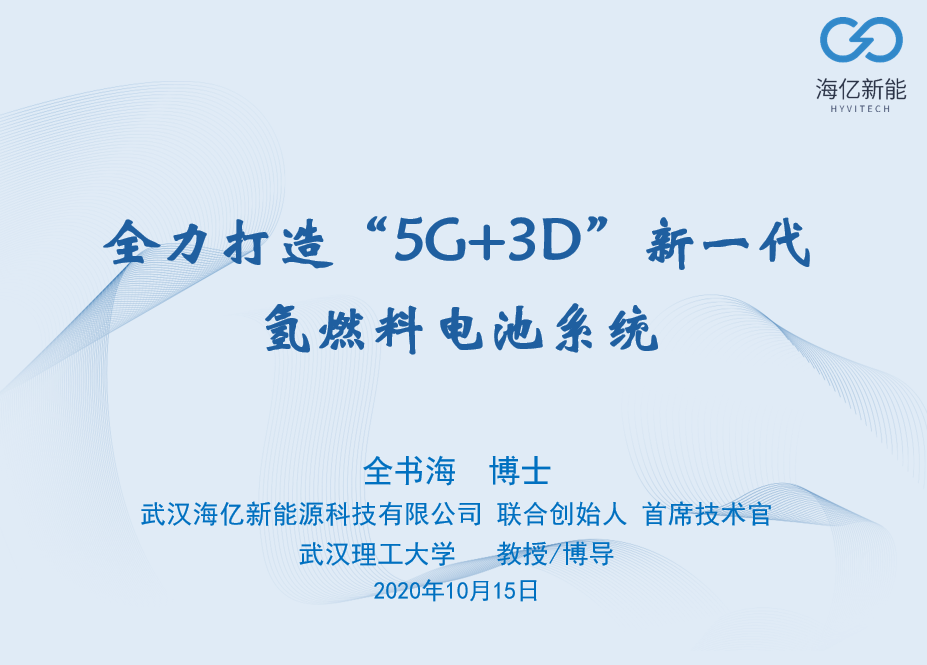 海亿新能
HYVITECH

全力打造“5G+3D”新一代
氢燃料电池系统

全书海 博士
武汉海亿新能源科技有限公司 联合创始人 首席技术官
武汉理工大学 教授/博导
2020年10月15日